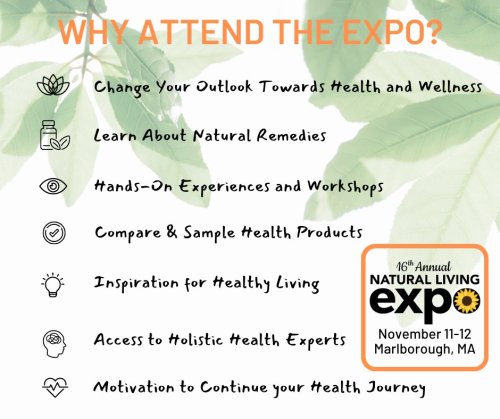 WHY ATTEND THE EXPO?

Change Your Outlook Towards Health and Wellness

Learn About Natural Remedies

Hands-On Experiences and Workshops

Compare & Sample Health Products

Inspiration for Healthy Living

Access to Holistic Health Experts

Motivation to Continue your Health Journey

16th Annual
NATURAL LIVING
expo
November 11-12
Marlborough, MA